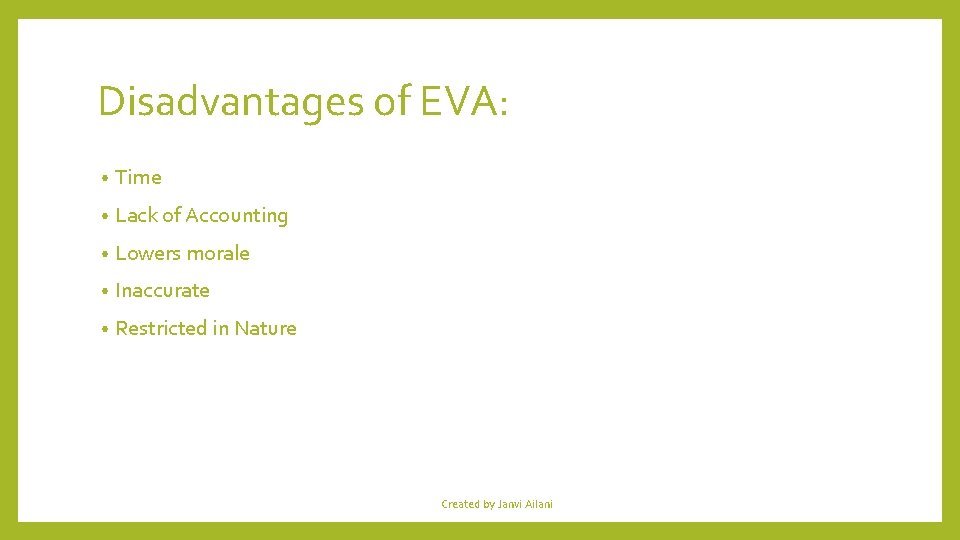 Disadvantages of EVA:

• Time
• Lack of Accounting
• Lowers morale
• Inaccurate
• Restricted in Nature

Created by Janvi Ailani